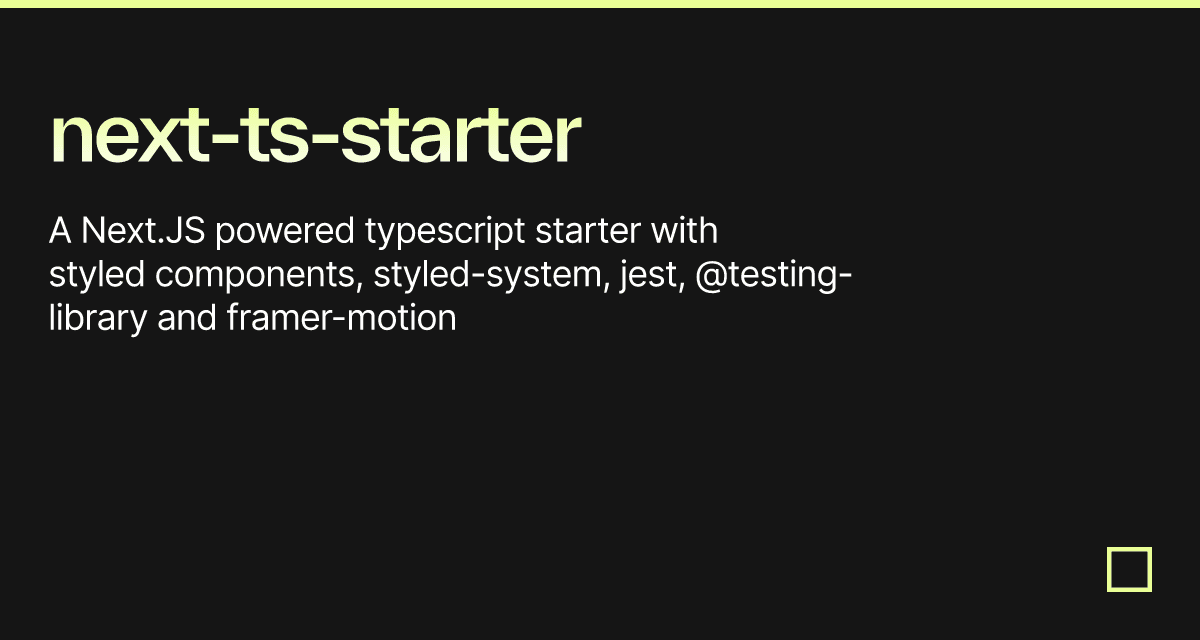 next-ts-starter

A Next.JS powered typescript starter with styled components, styled-system, jest, @testing-library and framer-motion